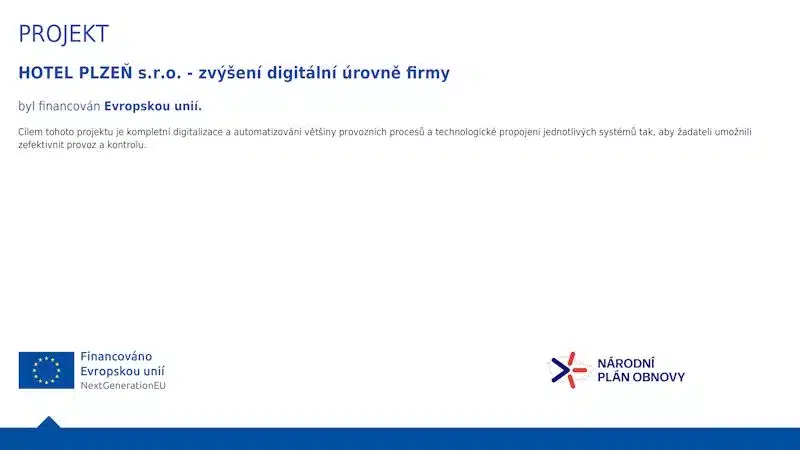 PROJEKT

HOTEL PLZEŇ s.r.o. - zvýšení digitální úrovně firmy

byl financován Evropskou unií.

Cílem tohoto projektu je kompletní digitalizace a automatizování většiny provozních procesů a technologické propojení jednotlivých systémů tak, aby žadateli umožnili zefektivnit provoz a kontrolu.

Financováno
Evropskou unií
NextGenerationEU

NÁRODNÍ
PLÁN OBNOVY